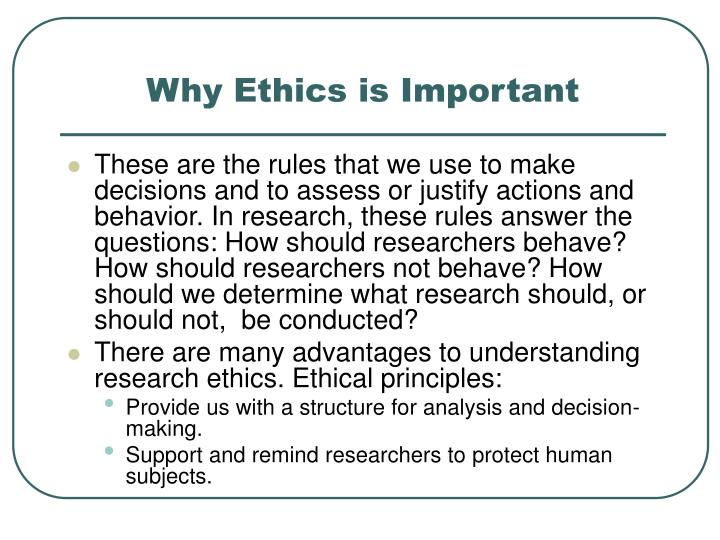 Why Ethics is Important

• These are the rules that we use to make decisions and to assess or justify actions and behavior. In research, these rules answer the questions: How should researchers behave? How should researchers not behave? How should we determine what research should, or should not,  be conducted?

• There are many advantages to understanding research ethics. Ethical principles:

• Provide us with a structure for analysis and decision-making.

• Support and remind researchers to protect human subjects.